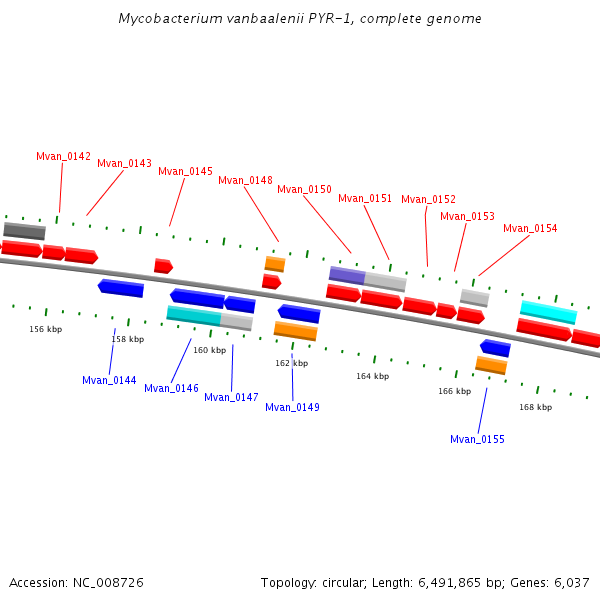 Mycobacterium vanbaalenii PYR-1, complete genome

Mvan_0142 Mvan_0143 Mvan_0145 Mvan_0148 Mvan_0150 Mvan_0151 Mvan_0152 Mvan_0153 Mvan_0154

156 kbp 158 kbp 160 kbp 162 kbp 164 kbp 166 kbp 168 kbp

Mvan_0144 Mvan_0146 Mvan_0147 Mvan_0149 Mvan_0155

Accession: NC_008726

Topology: circular; Length: 6,491,865 bp; Genes: 6,037